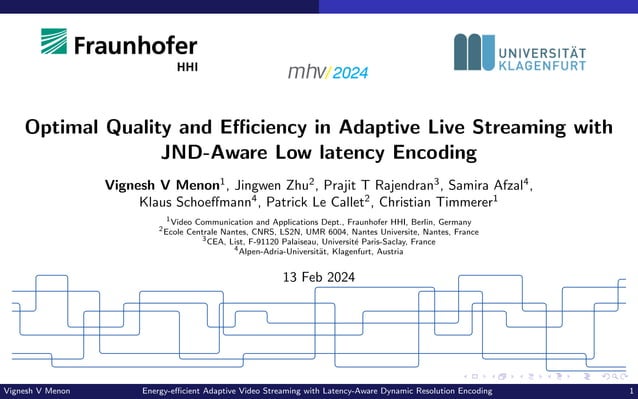 Fraunhofer
HHI

mhv/2024

UNIVERSITÄT
KLAGENFURT

Optimal Quality and Efficiency in Adaptive Live Streaming with JND-Aware Low latency Encoding

Vignesh V Menon$^1$, Jingwen Zhu$^2$, Prajit T Rajendran$^3$, Samira Afzal$^4$, Klaus Schoeffmann$^4$, Patrick Le Callet$^2$, Christian Timmerer$^1$

$^1$Video Communication and Applications Dept., Fraunhofer HHI, Berlin, Germany
$^2$Ecole Centrale Nantes, CNRS, LS2N, UMR 6004, Nantes Universite, Nantes, France
$^3$CEA, List, F-91120 Palaiseau, Université Paris-Saclay, France
$^4$Alpen-Adria-Universität, Klagenfurt, Austria

13 Feb 2024

Vignesh V Menon Energy-efficient Adaptive Video Streaming with Latency-Aware Dynamic Resolution Encoding 1